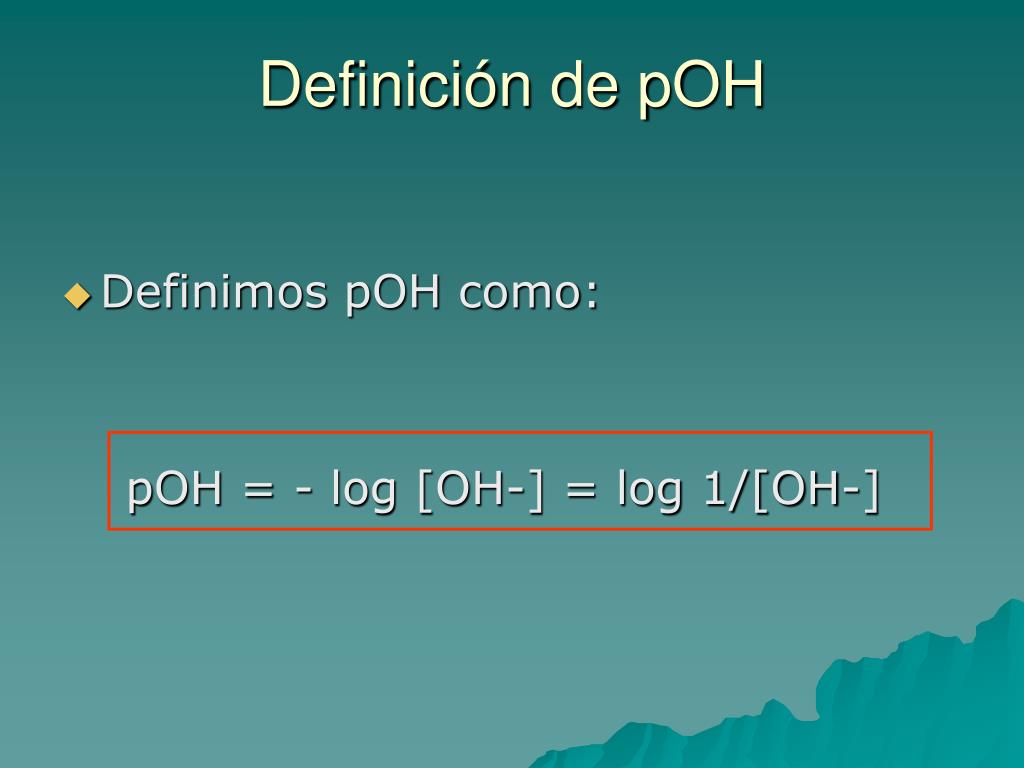 Definición de pOH

Definimos pOH como:

pOH = - log [OH-] = log 1/[OH-]